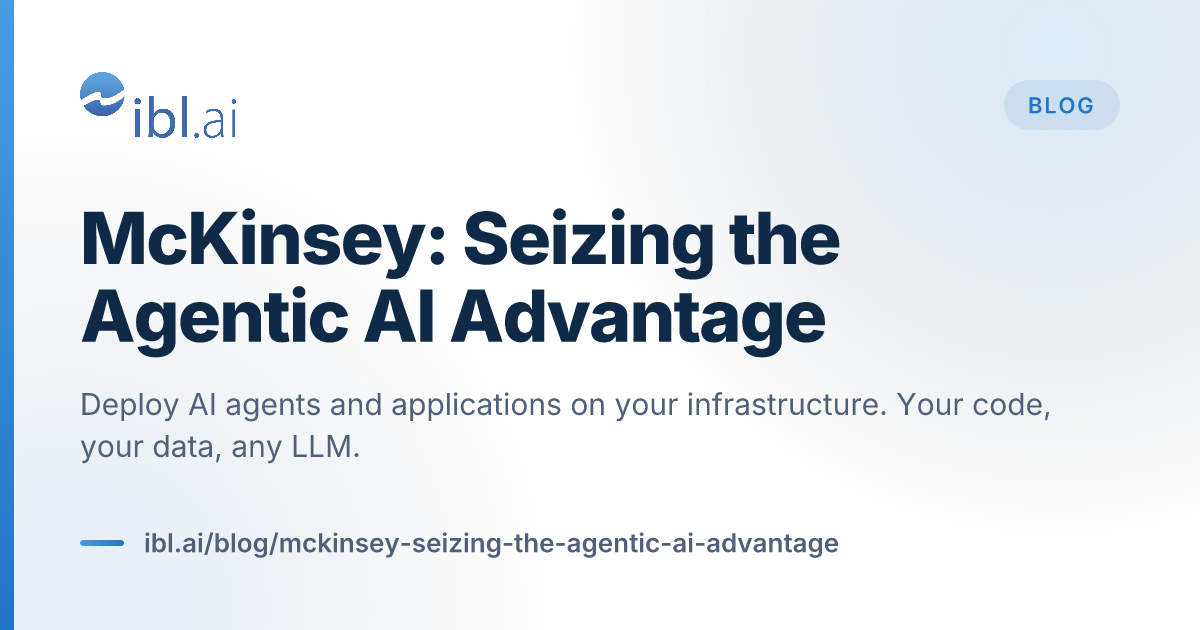 ibl.ai

BLOG

McKinsey: Seizing the Agentic AI Advantage

Deploy AI agents and applications on your infrastructure. Your code, your data, any LLM.

ibl.ai/blog/mckinsey-seizing-the-agentic-ai-advantage